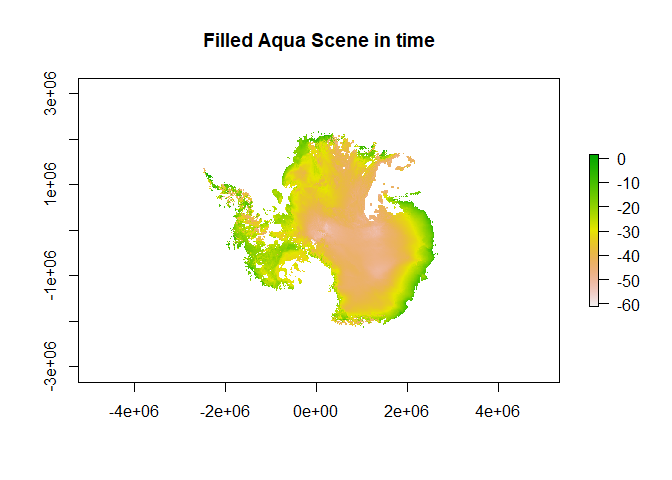 Filled Aqua Scene in time

3e+06
1e+06
-1e+06
-3e+06

-4e+06
-2e+06
0e+00
2e+06
4e+06

0
-10
-20
-30
-40
-50
-60